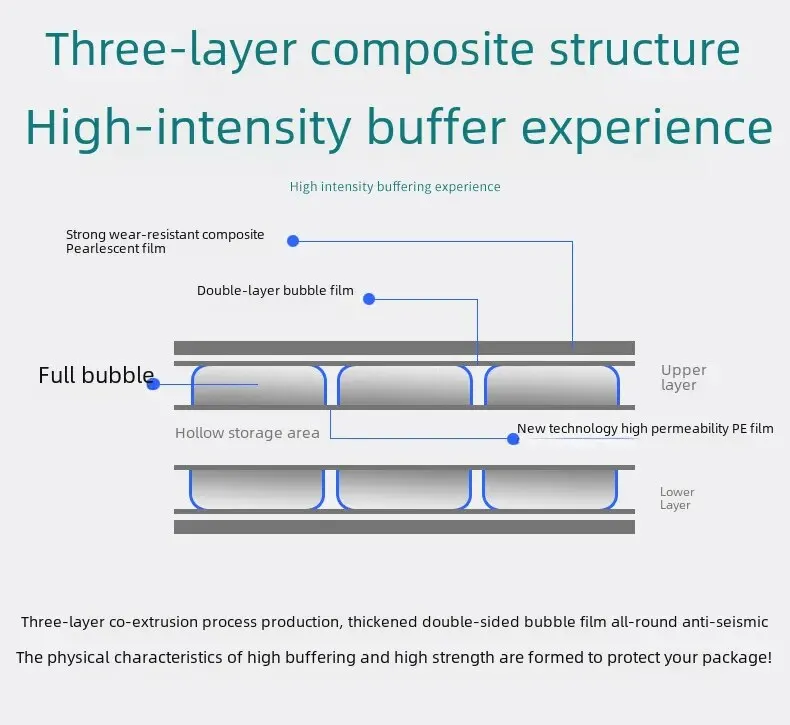 Three-layer composite structure

High-intensity buffer experience

High intensity buffering experience

Strong wear-resistant composite Pearlescent film

Double-layer bubble film

Full bubble

Upper layer

Hollow storage area

New technology high permeability PE film

Lower Layer

Three-layer co-extrusion process production, thickened double-sided bubble film all-round anti-seismic

The physical characteristics of high buffering and high strength are formed to protect your package!